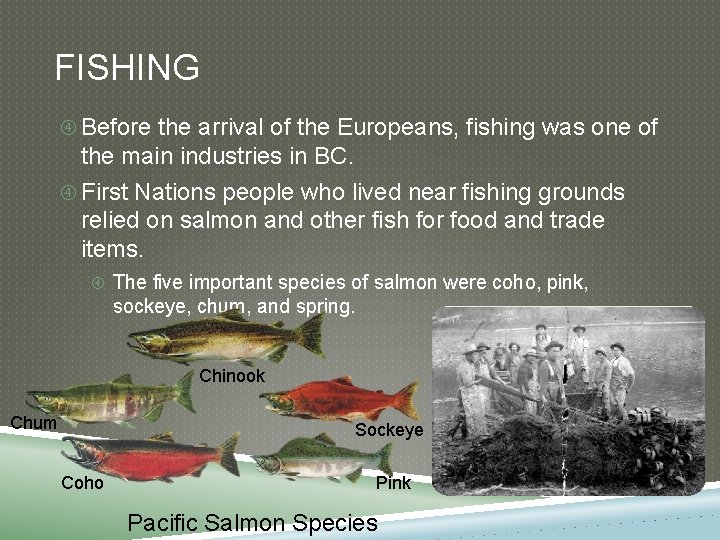 FISHING

Before the arrival of the Europeans, fishing was one of the main industries in BC.

First Nations people who lived near fishing grounds relied on salmon and other fish for food and trade items.

The five important species of salmon were coho, pink, sockeye, chum, and spring.

Chinook

Chum

Sockeye

Coho

Pink

Pacific Salmon Species